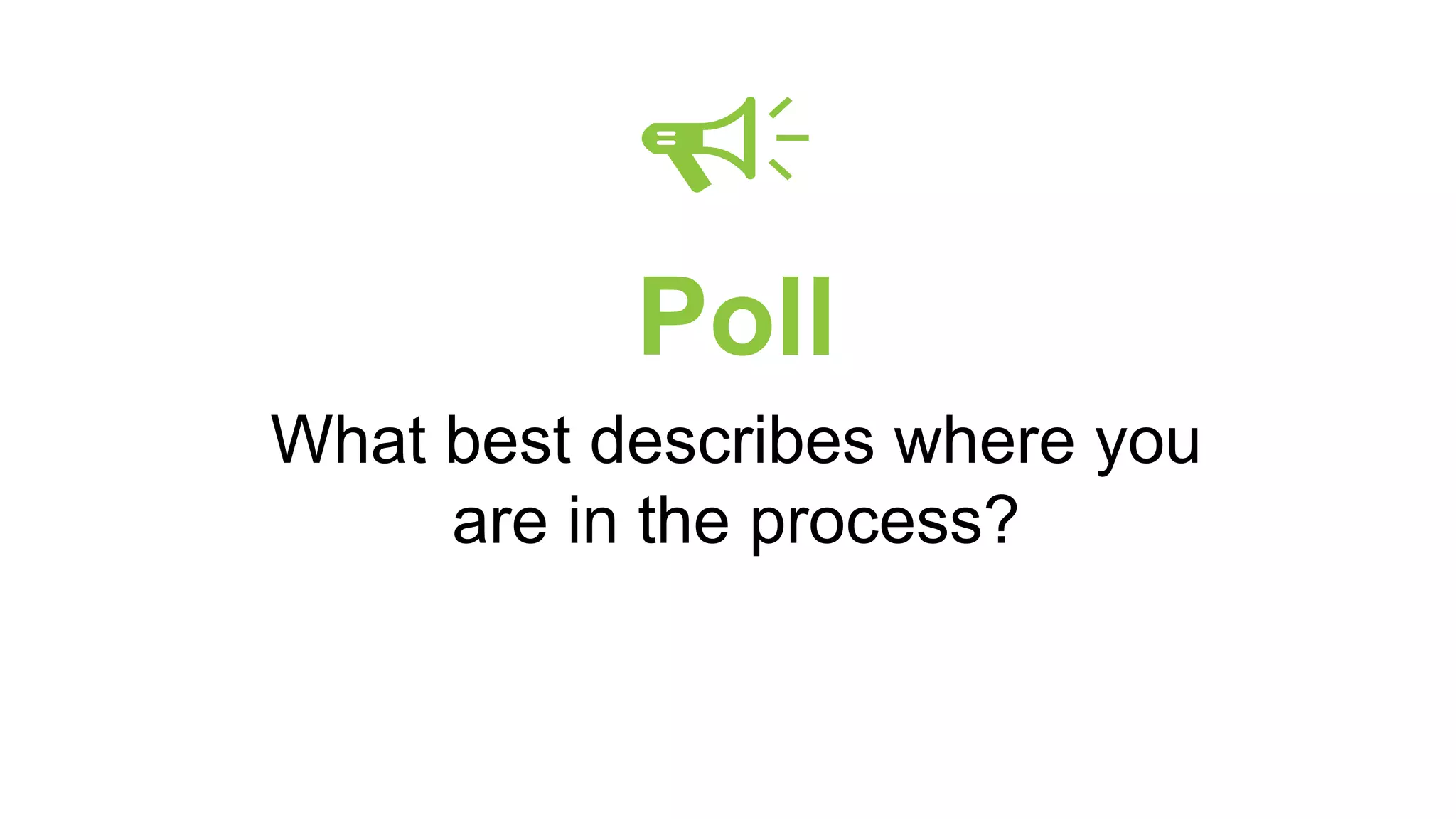 Poll

What best describes where you are in the process?